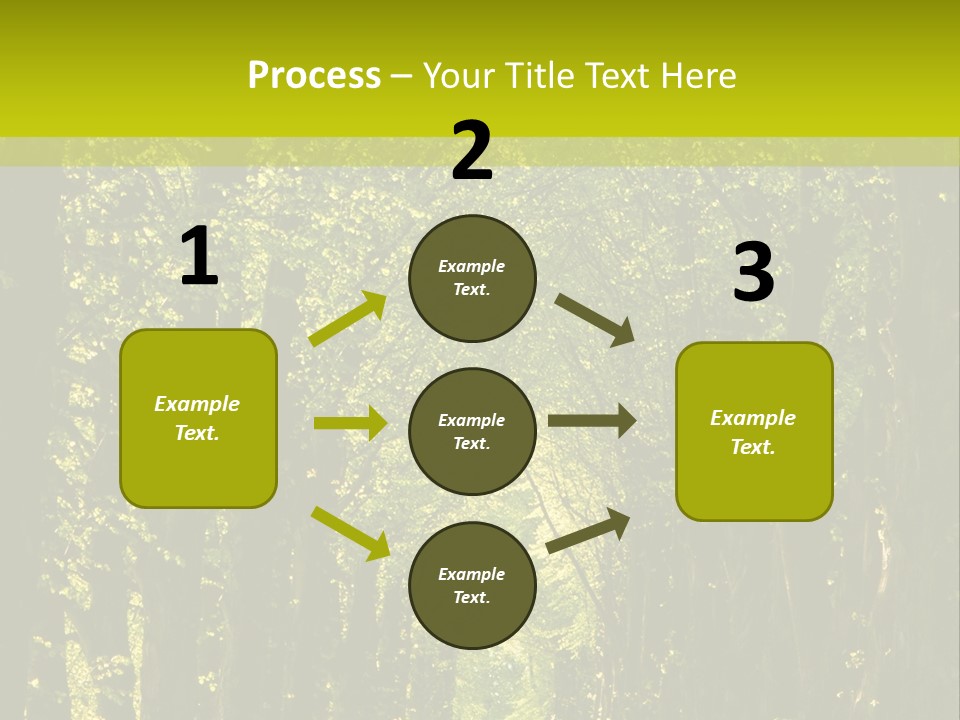 Process – Your Title Text Here

1

Example Text.

2

Example Text.

Example Text.

Example Text.

3

Example Text.